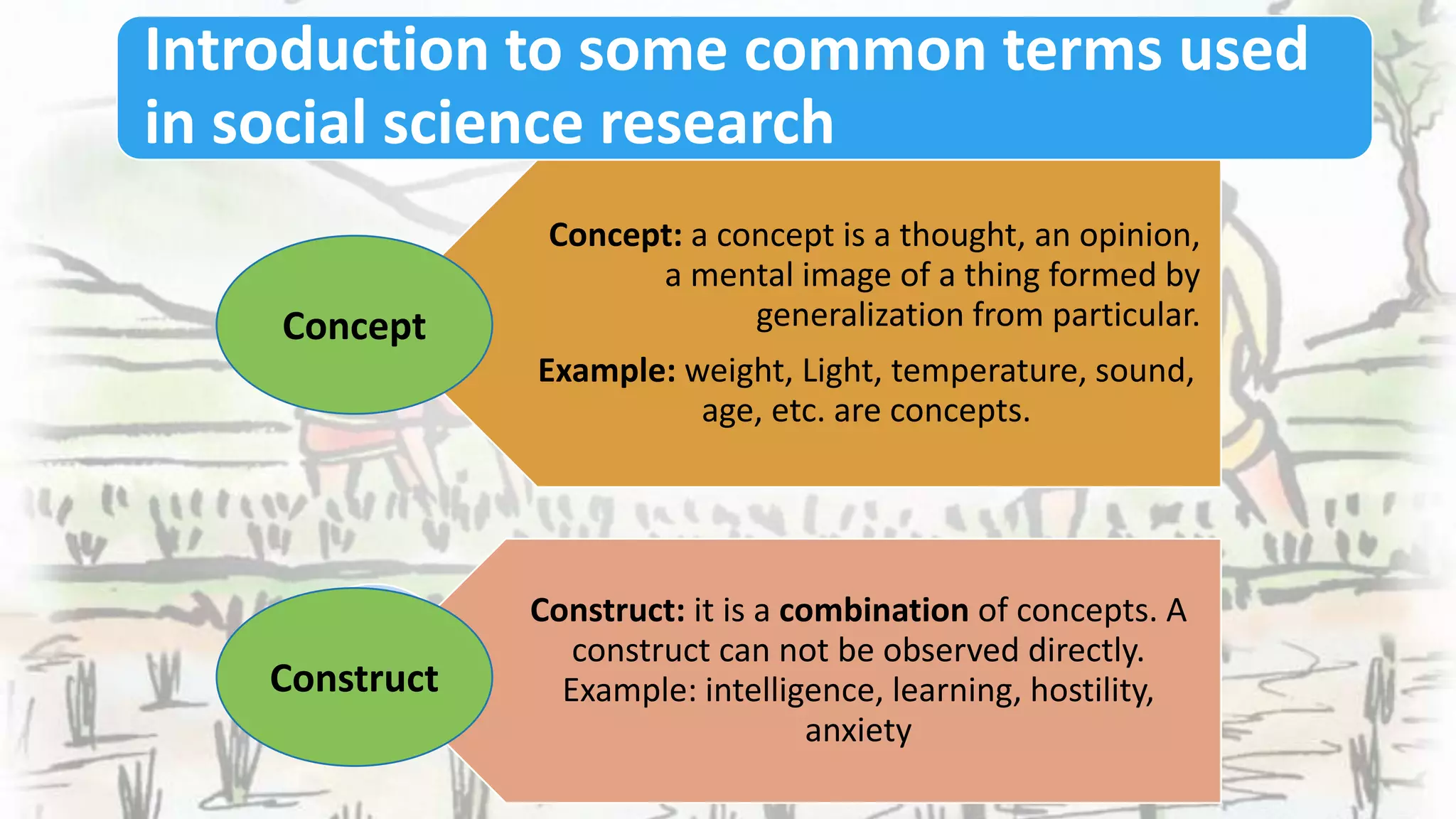 Introduction to some common terms used in social science research

Concept

Concept: a concept is a thought, an opinion, a mental image of a thing formed by generalization from particular.

Example: weight, Light, temperature, sound, age, etc. are concepts.

Construct

Construct: it is a combination of concepts. A construct can not be observed directly. Example: intelligence, learning, hostility, anxiety